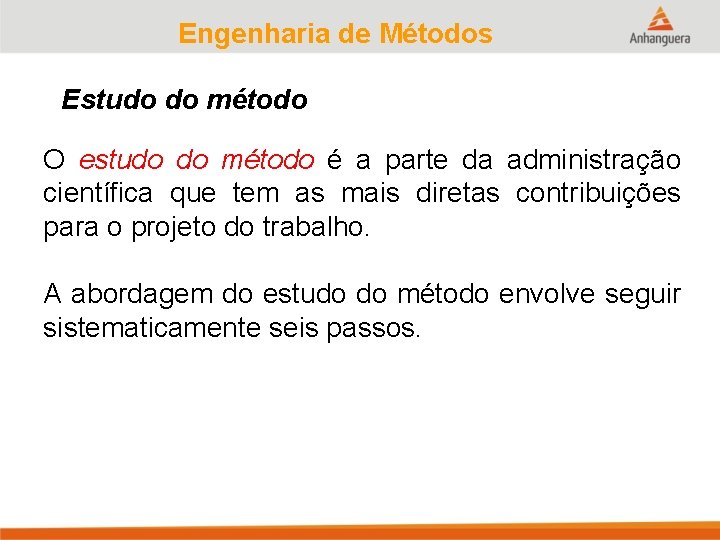 Engenharia de Métodos

Anhanguera

Estudo do método

O estudo do método é a parte da administração científica que tem as mais diretas contribuições para o projeto do trabalho.

A abordagem do estudo do método envolve seguir sistematicamente seis passos.